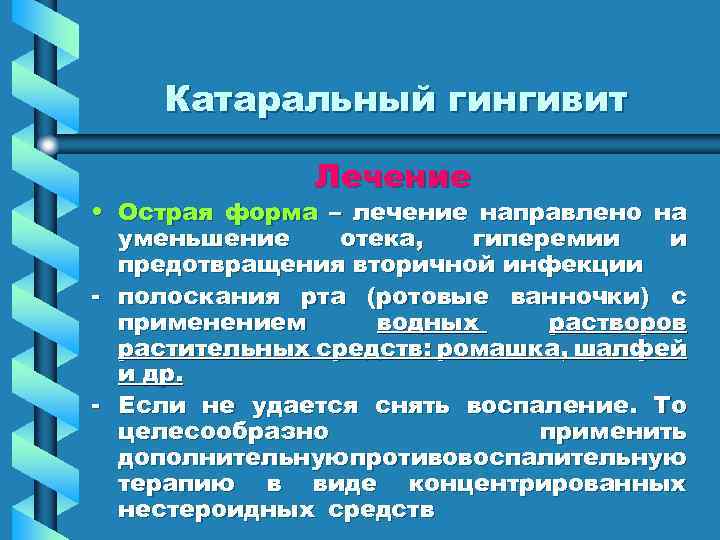 Катаральный гингивит

Лечение

• Острая форма – лечение направлено на уменьшение отека, гиперемии и предотвращения вторичной инфекции

- полоскания рта (ротовые ванночки) с применением водных растворов растительных средств: ромашка, шалфей и др.

- Если не удается снять воспаление. То целесообразно применить дополнительнуюпротивовоспалительную терапию в виде концентрированных нестероидных средств